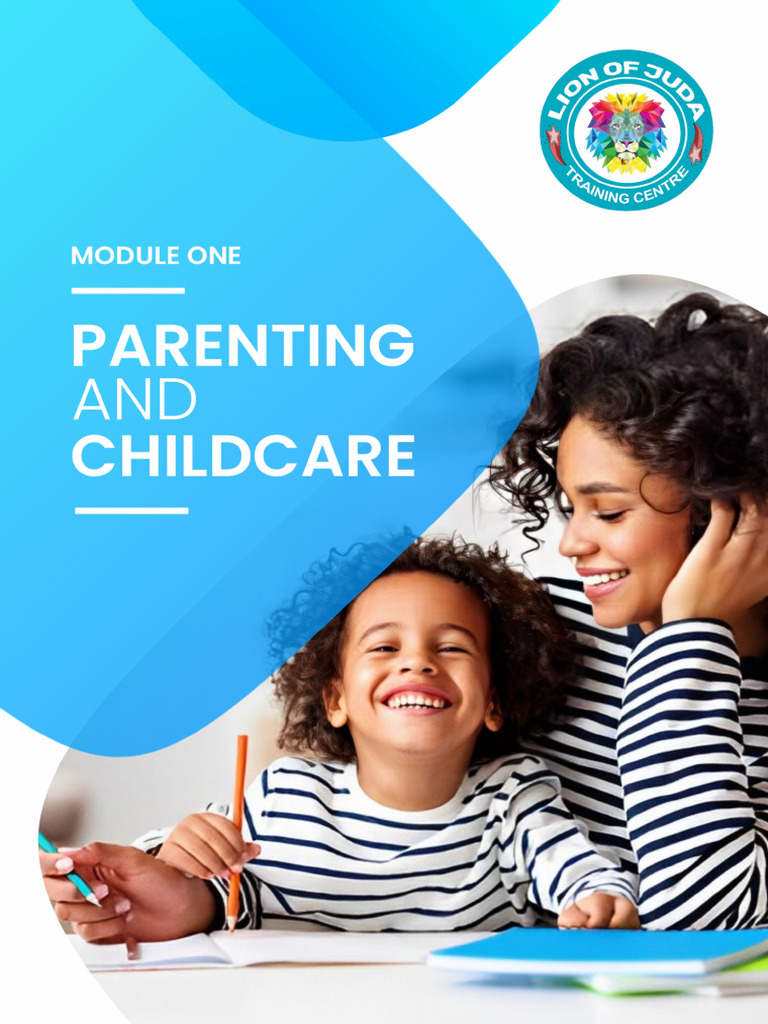 LION OF JUDA
TRAINING CENTRE

MODULE ONE

PARENTING
AND
CHILDCARE